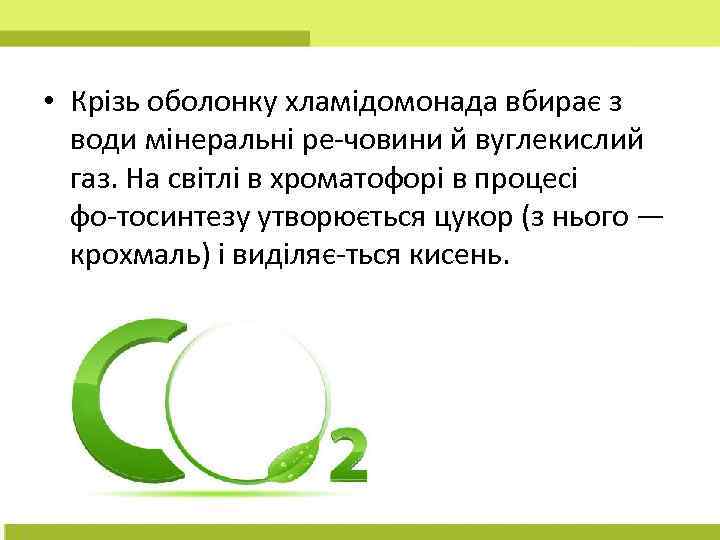 • Крізь оболонку хламідомонада вбирає з води мінеральні ре-човини й вуглекислий газ. На світлі в хроматофорі в процесі фо-тосинтезу утворюється цукор (з нього — крохмаль) і виділяє-ться кисень.

$CO_2$